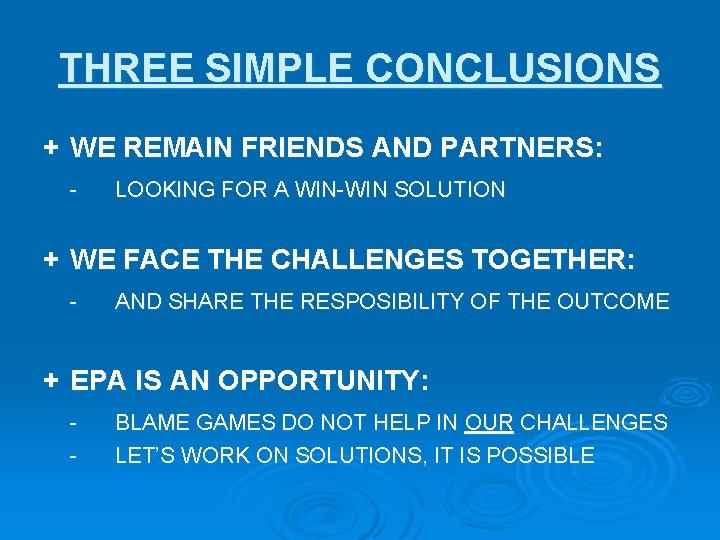 THREE SIMPLE CONCLUSIONS

+ WE REMAIN FRIENDS AND PARTNERS:
- LOOKING FOR A WIN-WIN SOLUTION

+ WE FACE THE CHALLENGES TOGETHER:
- AND SHARE THE RESPOSIBILITY OF THE OUTCOME

+ EPA IS AN OPPORTUNITY:
- BLAME GAMES DO NOT HELP IN OUR CHALLENGES
- LET'S WORK ON SOLUTIONS, IT IS POSSIBLE